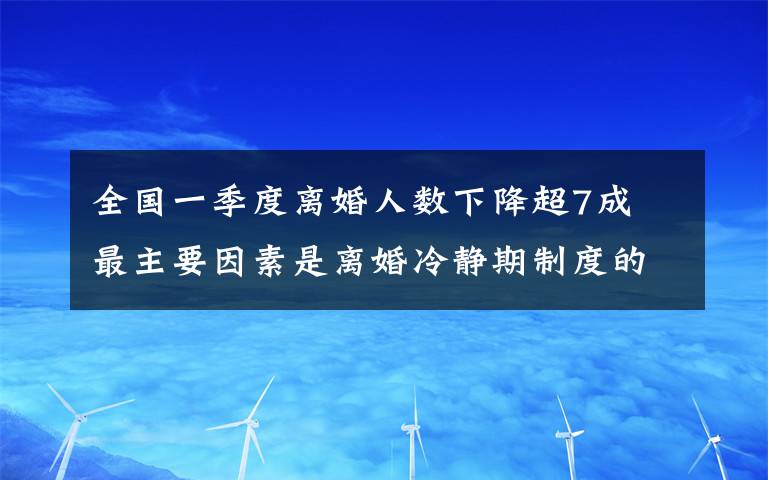 全国一季度离婚人数下降超7成
最主要因素是离婚冷静期制度的